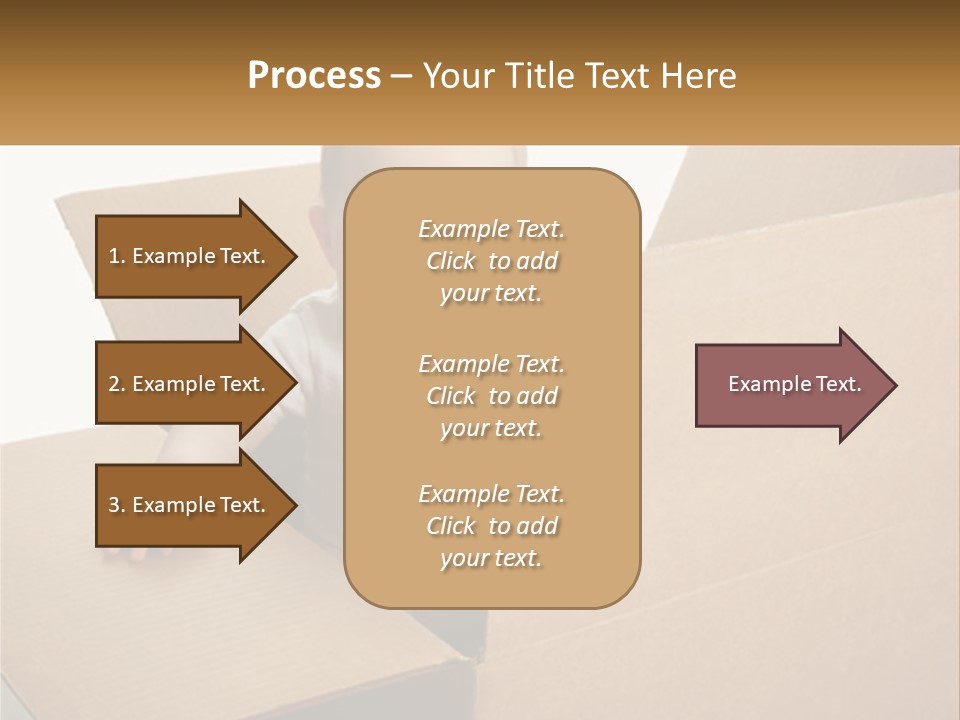 Process – Your Title Text Here

1. Example Text.

2. Example Text.

3. Example Text.

Example Text. Click to add your text.

Example Text. Click to add your text.

Example Text. Click to add your text.

Example Text.